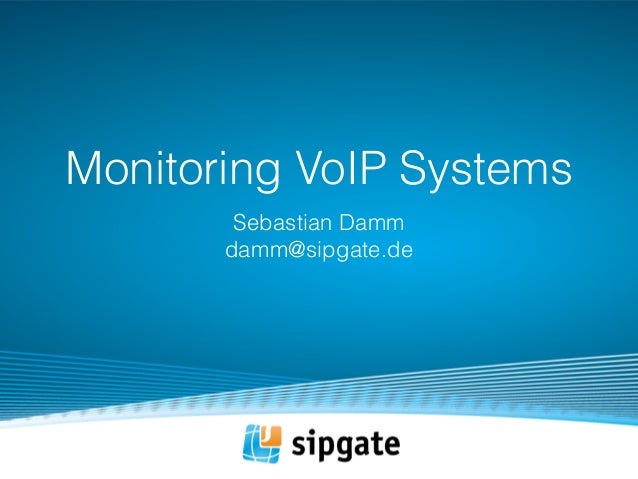 Monitoring VoIP Systems

Sebastian Damm
damm@sipgate.de

sipgate